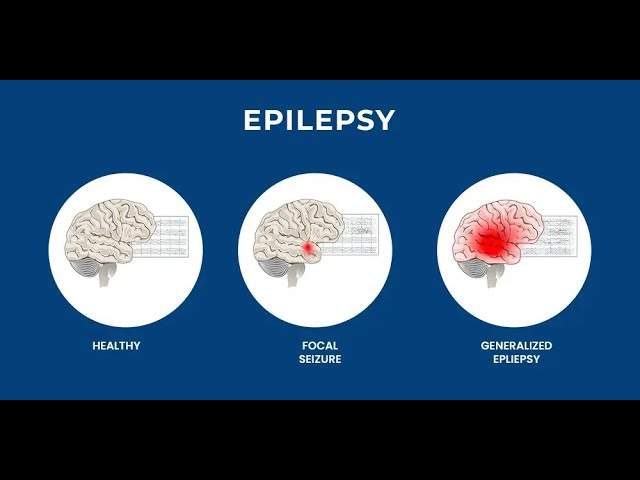 EPILEPSY

HEALTHY

FOCAL SEIZURE

GENERALIZED EPLIEPSY